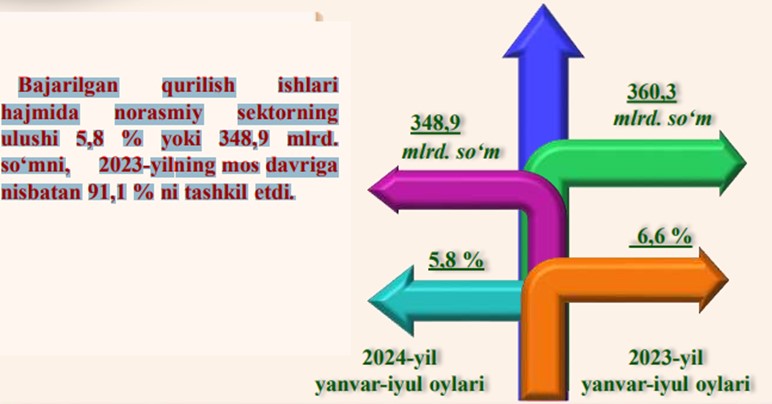 Bajarilgan qurilish ishlari hajmida norasmiy sektorning ulushi 5,8 % yoki 348,9 mlrd. so‘mni, 2023-yilning mos davriga nisbatan 91,1 % ni tashkil etdi.

348,9
mlrd. so‘m

360,3
mlrd. so‘m

5,8 %

6,6 %

2024-yil
yanvar-iyul oylari

2023-yil
yanvar-iyul oylari